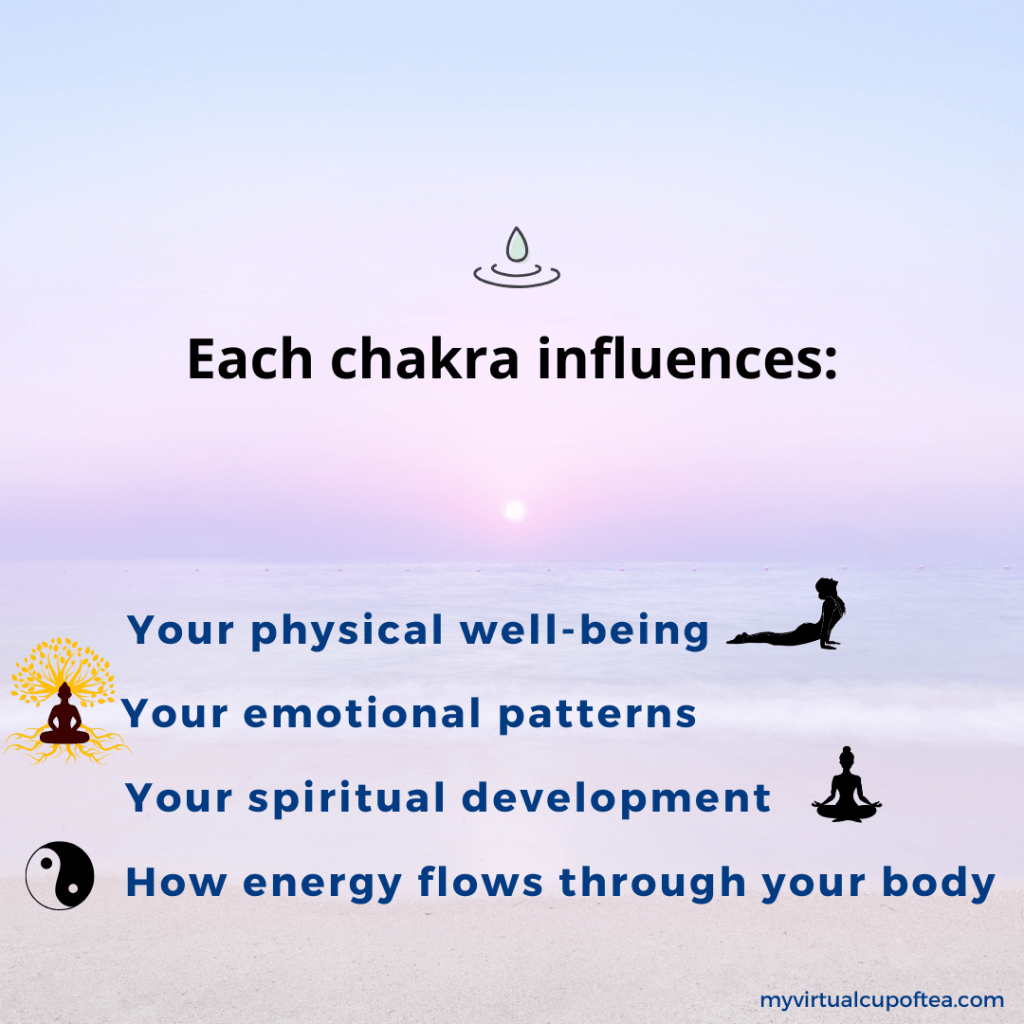 Each chakra influences:

Your physical well-being

Your emotional patterns

Your spiritual development

How energy flows through your body

myvirtualcupoftea.com